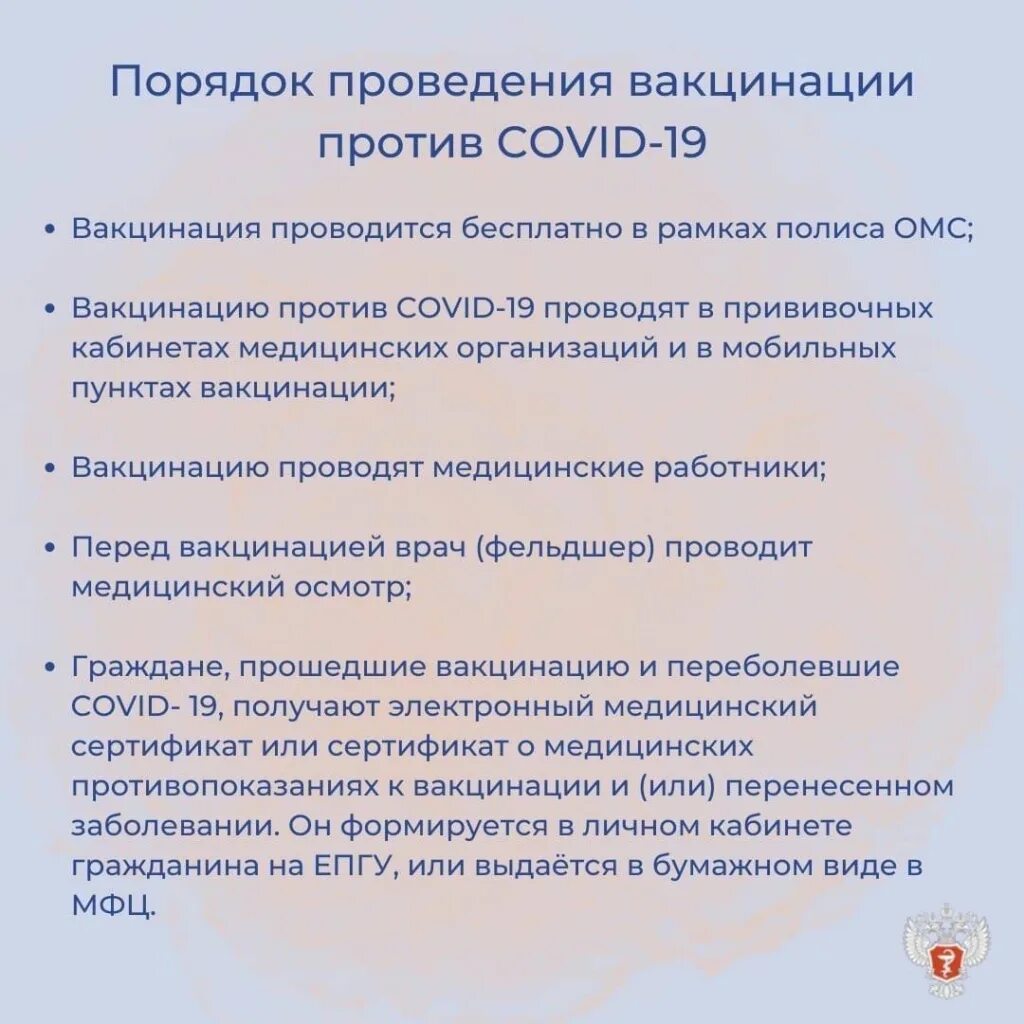 Порядок проведения вакцинации против COVID-19

• Вакцинация проводится бесплатно в рамках полиса ОМС;

• Вакцинацию против COVID-19 проводят в прививочных кабинетах медицинских организаций и в мобильных пунктах вакцинации;

• Вакцинацию проводят медицинские работники;

• Перед вакцинацией врач (фельдшер) проводит медицинский осмотр;

• Граждане, прошедшие вакцинацию и переболевшие COVID- 19, получают электронный медицинский сертификат или сертификат о медицинских противопоказаниях к вакцинации и (или) перенесенном заболевании. Он формируется в личном кабинете гражданина на ЕПГУ, или выдаётся в бумажном виде в МФЦ.